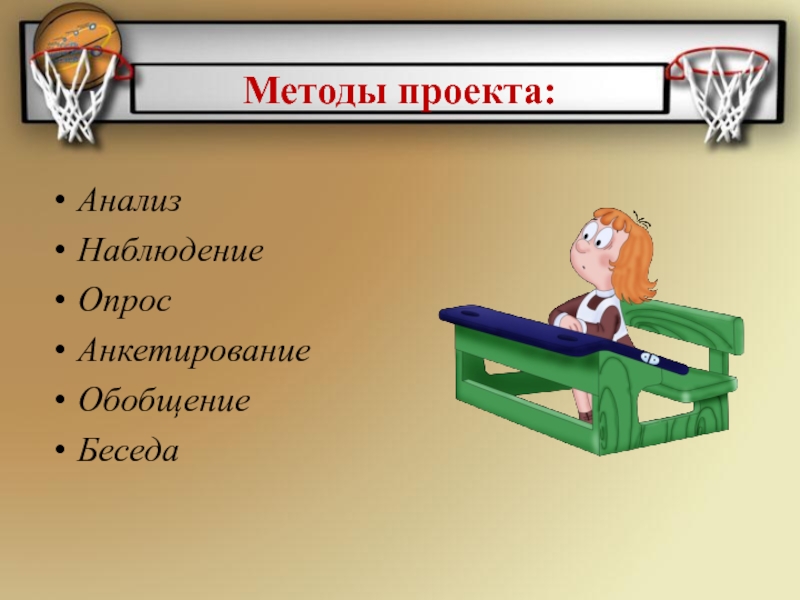 Методы проекта:

• Анализ
• Наблюдение
• Опрос
• Анкетирование
• Обобщение
• Беседа